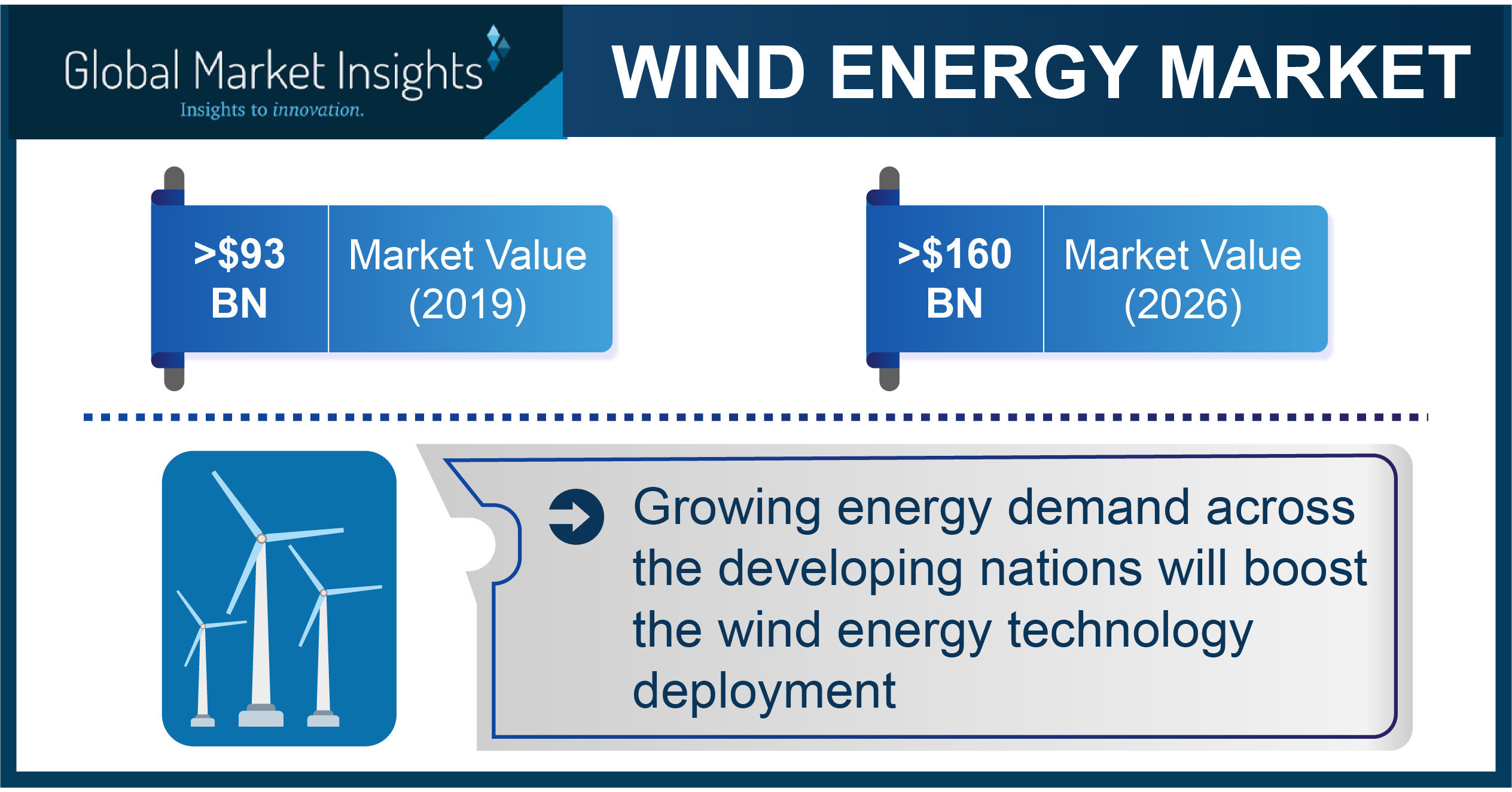 Global Market Insights
Insights to innovation.

WIND ENERGY MARKET

>$93 BN

Market Value (2019)

>$160 BN

Market Value (2026)

Growing energy demand across the developing nations will boost the wind energy technology deployment